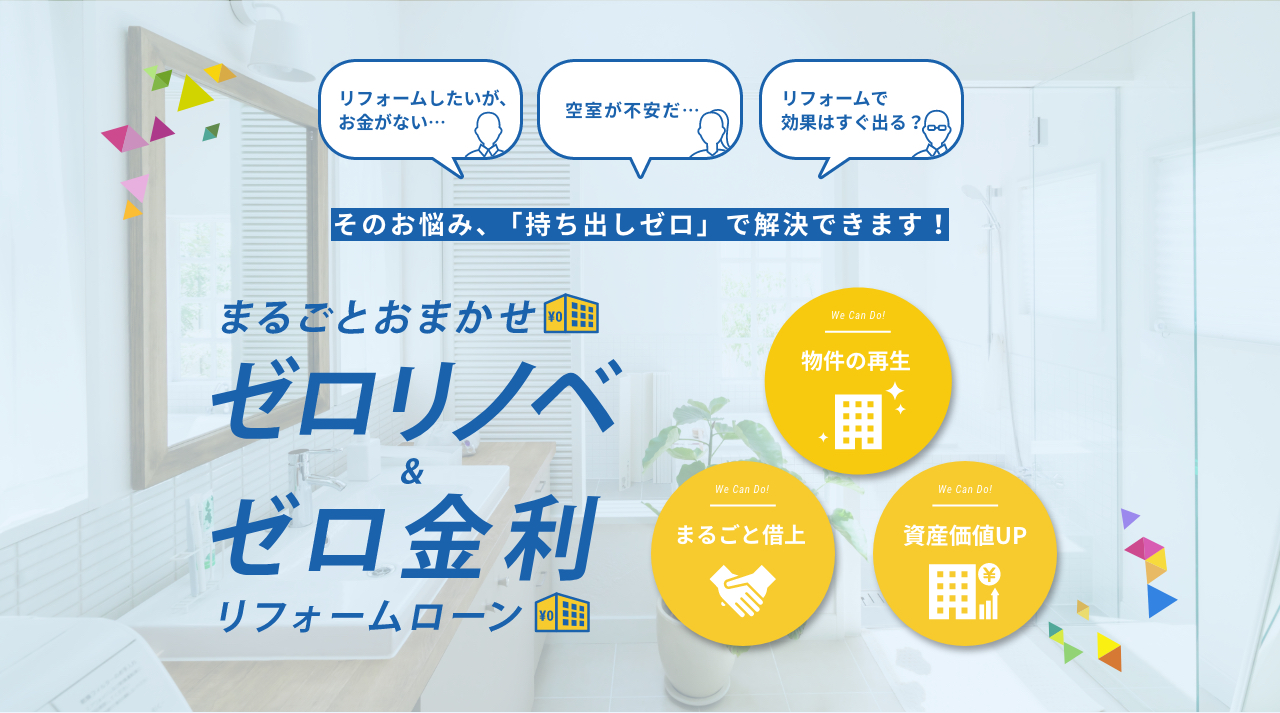 リフォームしたいが、お金がない…

空室が不安だ…

リフォームで効果はすぐ出る？

そのお悩み、「持ち出しゼロ」で解決できます！

まるごとおまかせ ¥0

ゼロリノベ
&
ゼロ金利
リフォームローン ¥0

We Can Do!
物件の再生

We Can Do!
まるごと借上

We Can Do!
資産価値UP